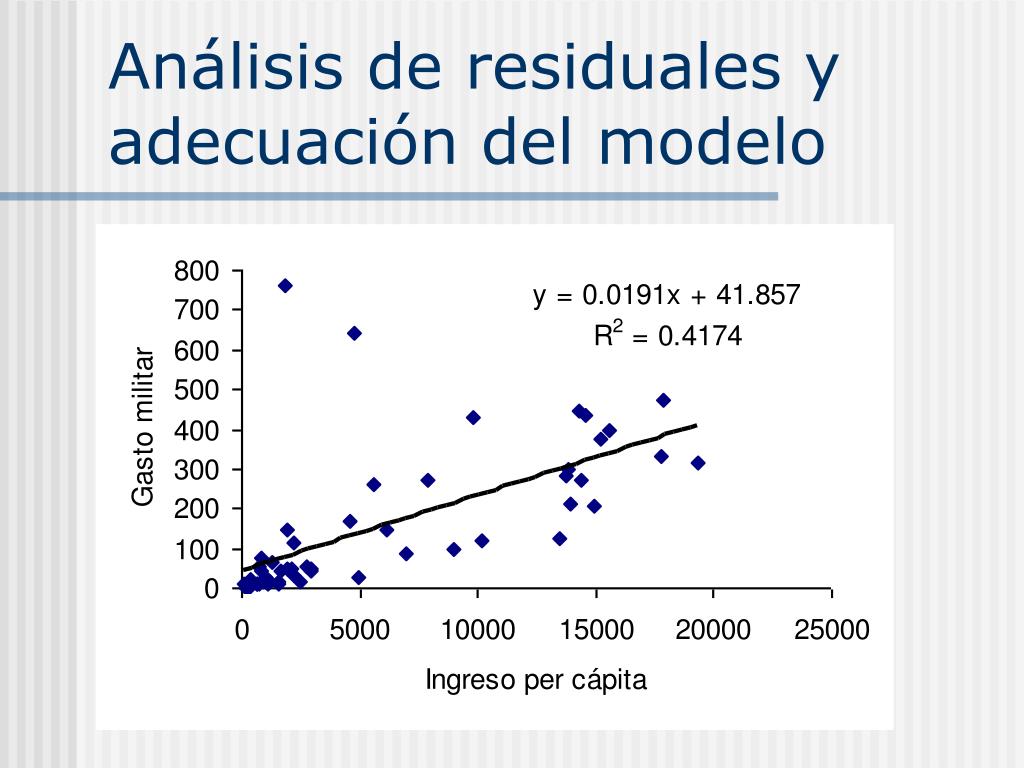 Análisis de residuales y adecuación del modelo

800
700
600
500
400
300
200
100
0

Gasto militar

$y = 0.0191x + 41.857$
$R^2 = 0.4174$

0
5000
10000
15000
20000
25000

Ingreso per cápita